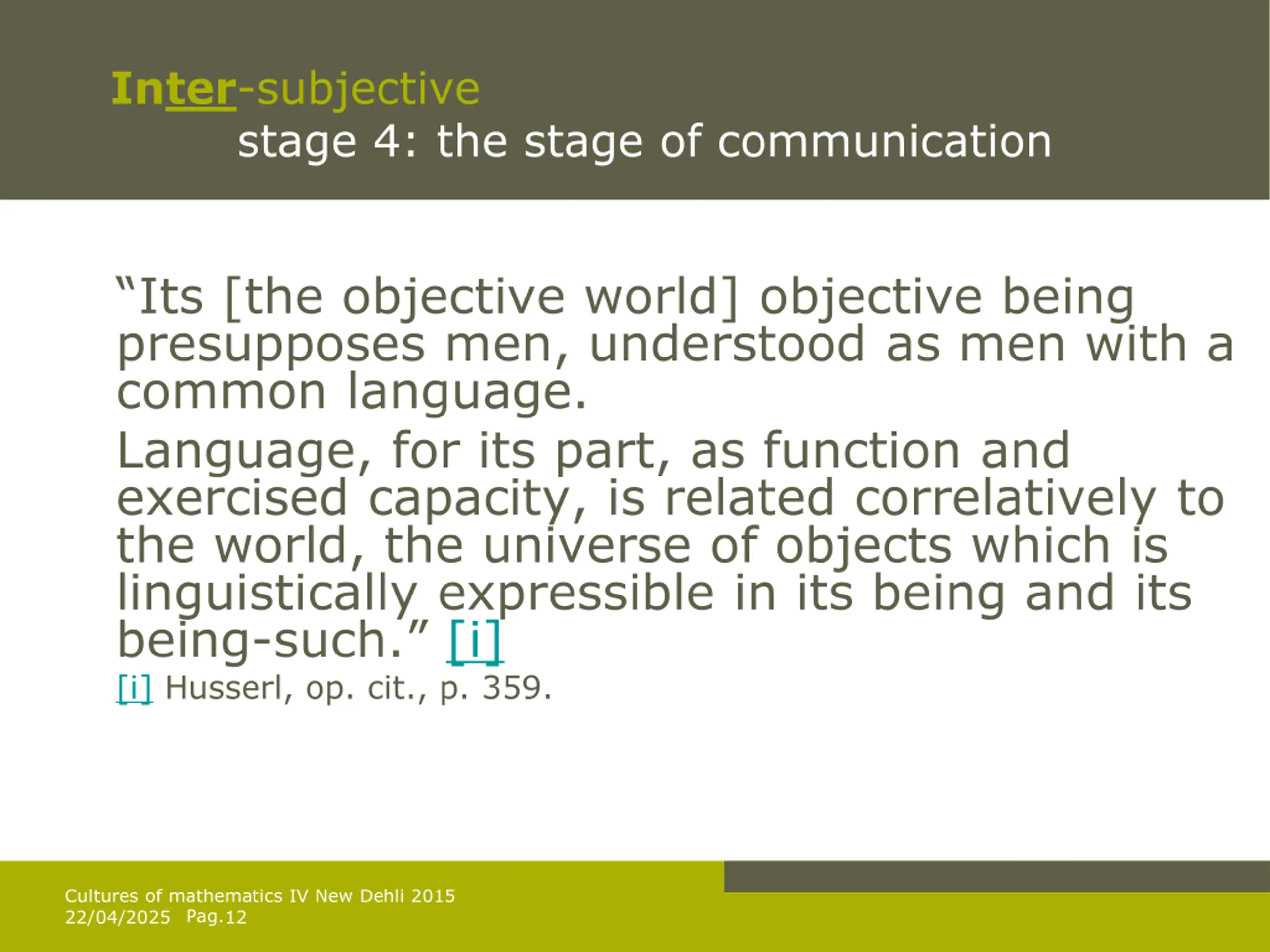 Inter-subjective
stage 4: the stage of communication

“Its [the objective world] objective being presupposes men, understood as men with a common language.

Language, for its part, as function and exercised capacity, is related correlatively to the world, the universe of objects which is linguistically expressible in its being and its being-such.” [i]

[i] Husserl, op. cit., p. 359.

Cultures of mathematics IV New Dehli 2015
22/04/2025 Pag.12